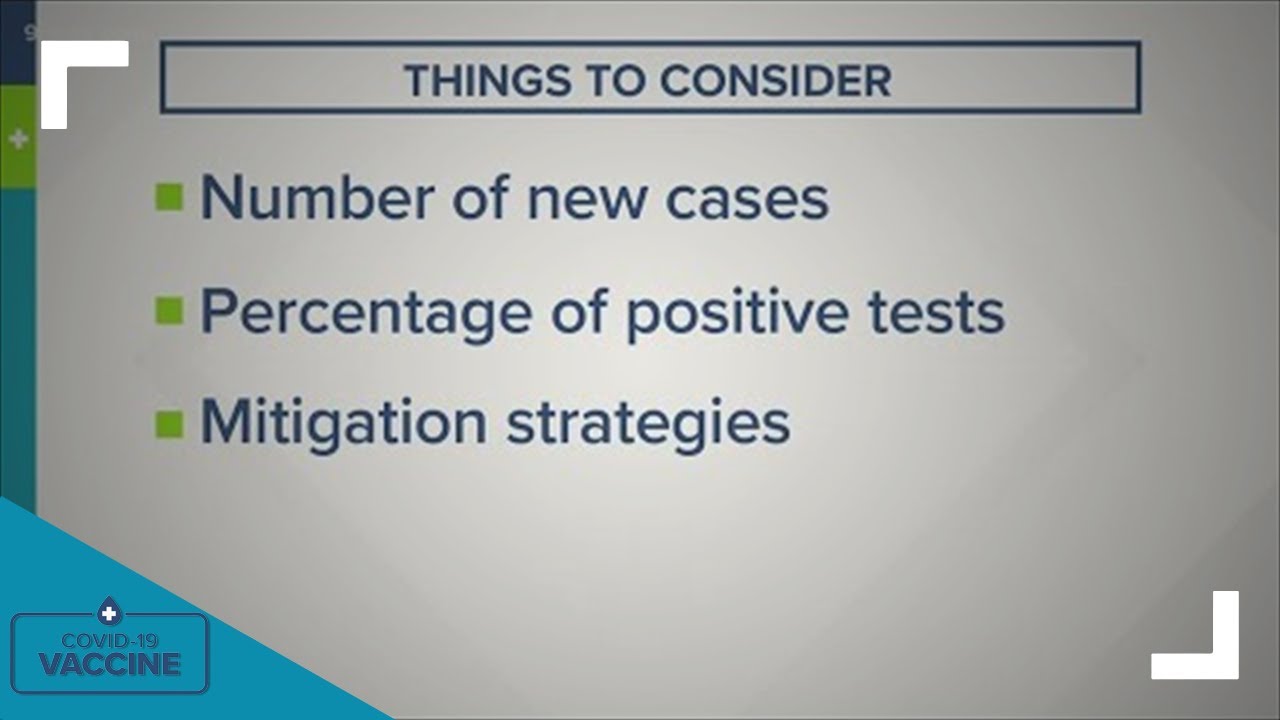 THINGS TO CONSIDER

Number of new cases

Percentage of positive tests

Mitigation strategies

COVID-19
VACCINE